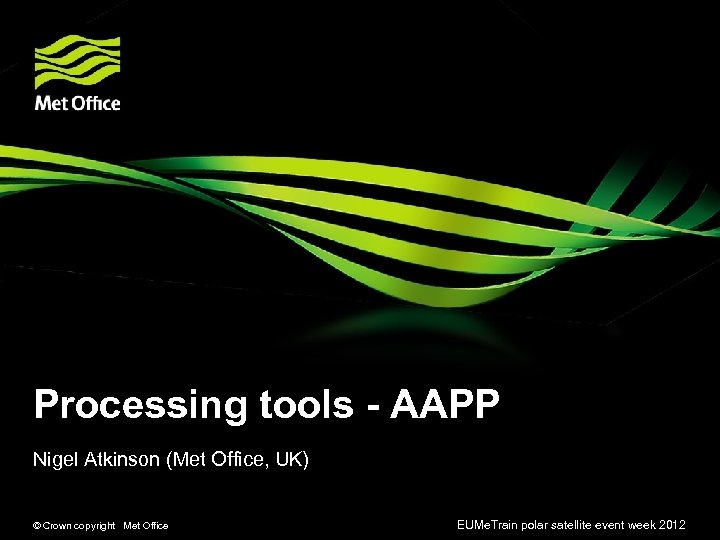 Met Office

Processing tools - AAPP

Nigel Atkinson (Met Office, UK)

© Crown copyright Met Office

EUMeTrain polar satellite event week 2012